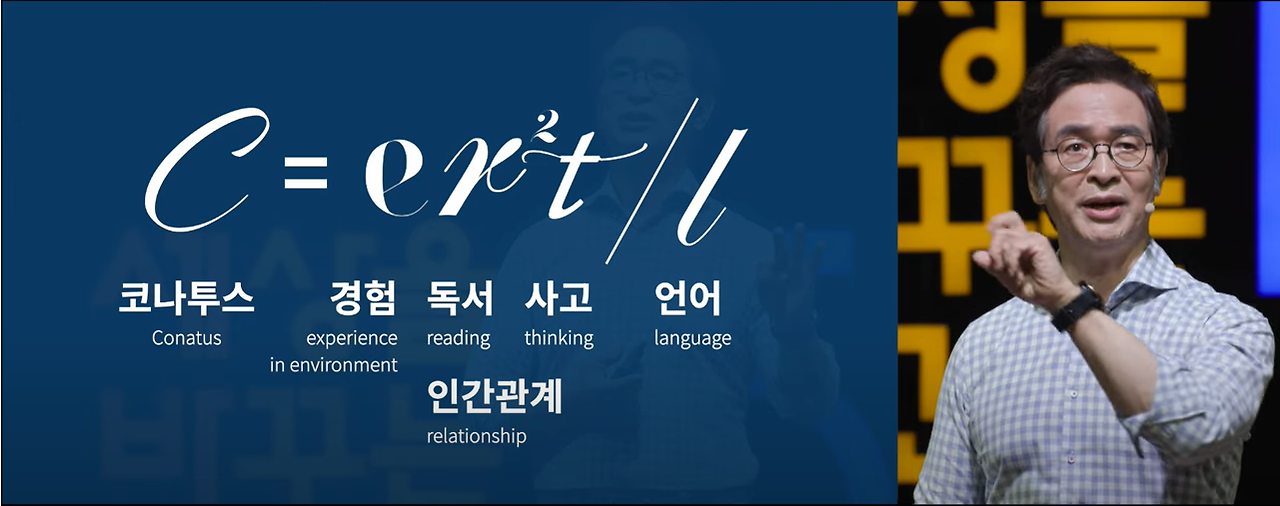 $C = er^2t/l$

코나투스
Conatus

경험
experience in environment

독서
reading

사고
thinking

언어
language

인간관계
relationship